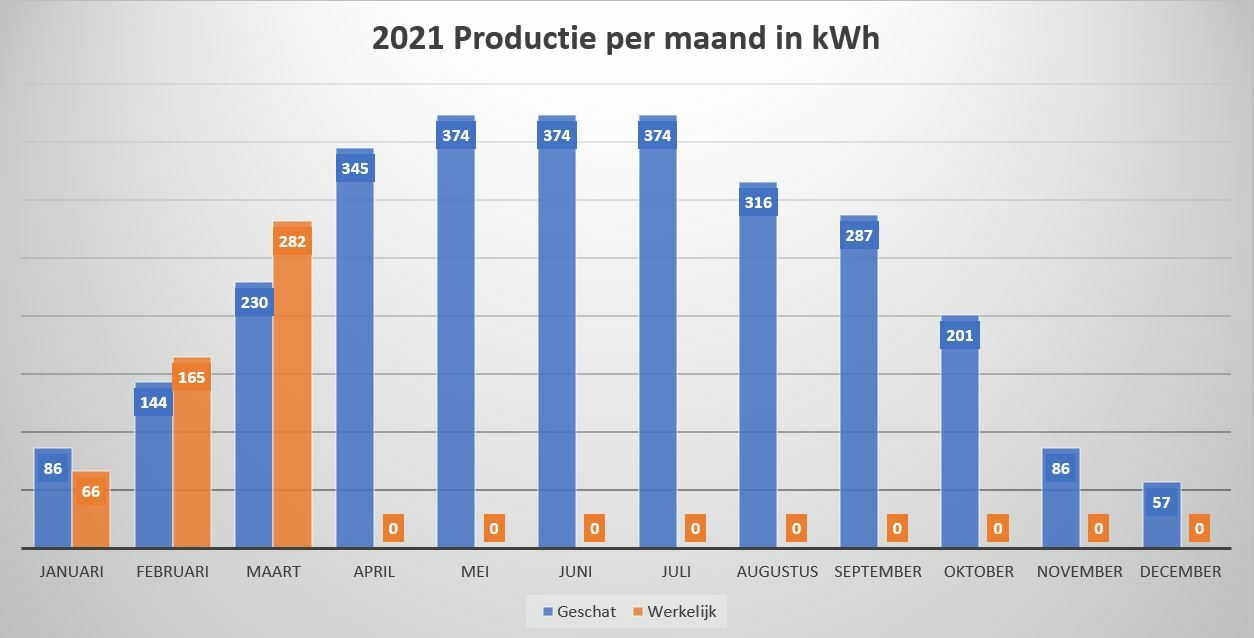 2021 Productie per maand in kWh

86
66
144
165
230
282
345
0
374
0
374
0
374
0
316
0
287
0
201
0
86
0
57
0

JANUARI FEBRUARI MAART APRIL MEI JUNI JULI AUGUSTUS SEPTEMBER OKTOBER NOVEMBER DECEMBER

Geschat Werkelijk